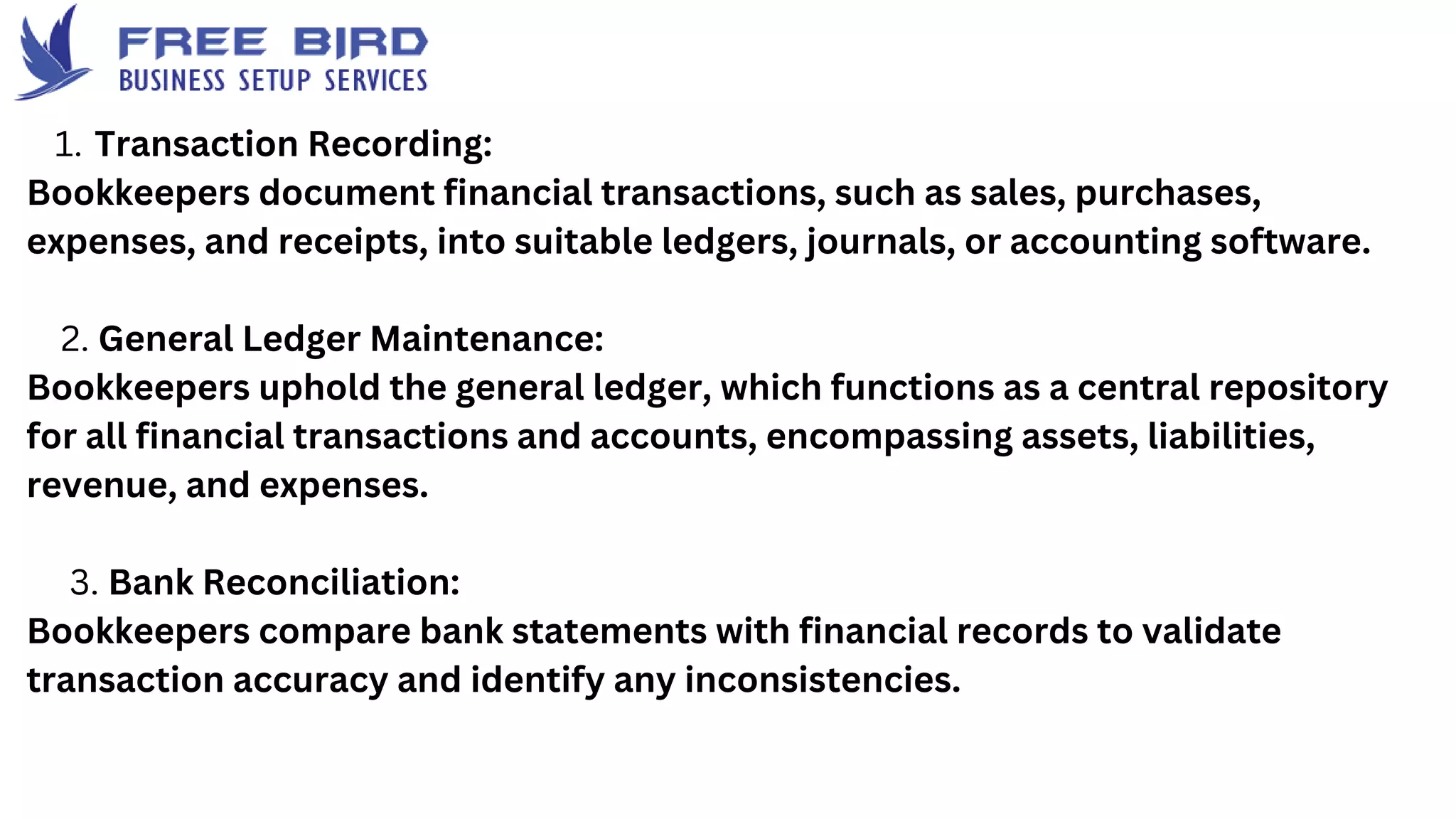 FREE BIRD
BUSINESS SETUP SERVICES

1. Transaction Recording:
Bookkeepers document financial transactions, such as sales, purchases, expenses, and receipts, into suitable ledgers, journals, or accounting software.

2. General Ledger Maintenance:
Bookkeepers uphold the general ledger, which functions as a central repository for all financial transactions and accounts, encompassing assets, liabilities, revenue, and expenses.

3. Bank Reconciliation:
Bookkeepers compare bank statements with financial records to validate transaction accuracy and identify any inconsistencies.